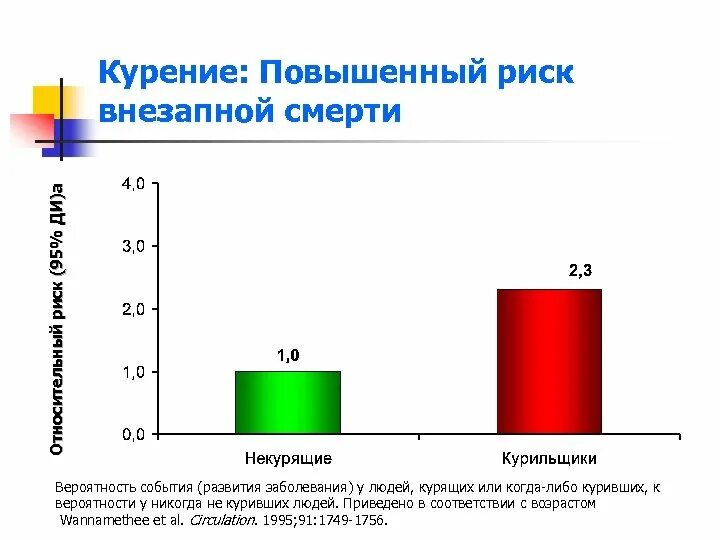 Курение: Повышенный риск внезапной смерти

Относительный риск (95% ДИ)а

4,0
3,0
2,0
1,0
0,0

1,0
2,3

Некурящие
Курильщики

Вероятность события (развития заболевания) у людей, курящих или когда-либо куривших, к вероятности у никогда не куривших людей. Приведено в соответствии с возрастом
Wannamethee et al. Circulation. 1995;91:1749-1756.